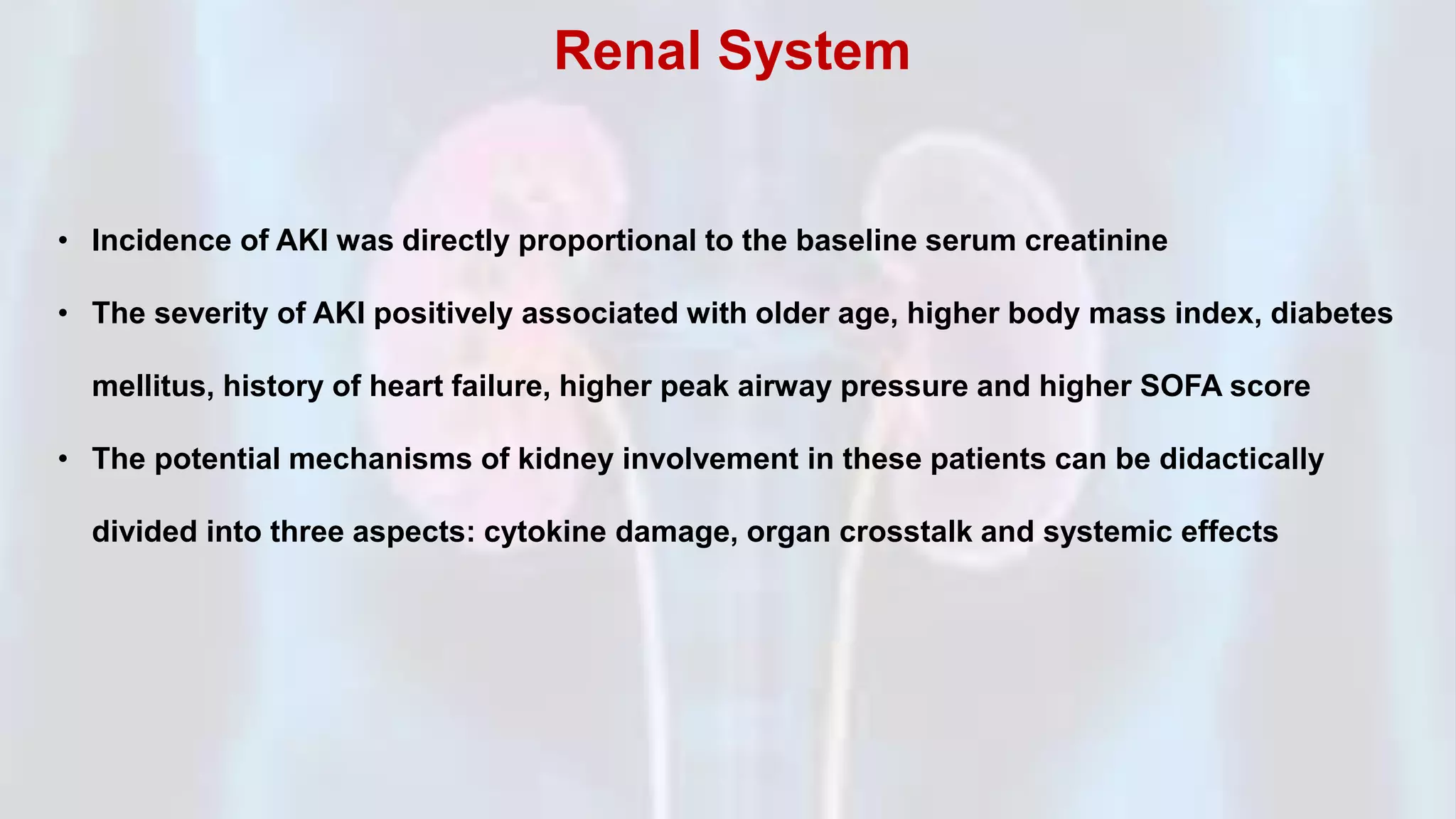 Renal System

• Incidence of AKI was directly proportional to the baseline serum creatinine

• The severity of AKI positively associated with older age, higher body mass index, diabetes mellitus, history of heart failure, higher peak airway pressure and higher SOFA score

• The potential mechanisms of kidney involvement in these patients can be didactically divided into three aspects: cytokine damage, organ crosstalk and systemic effects